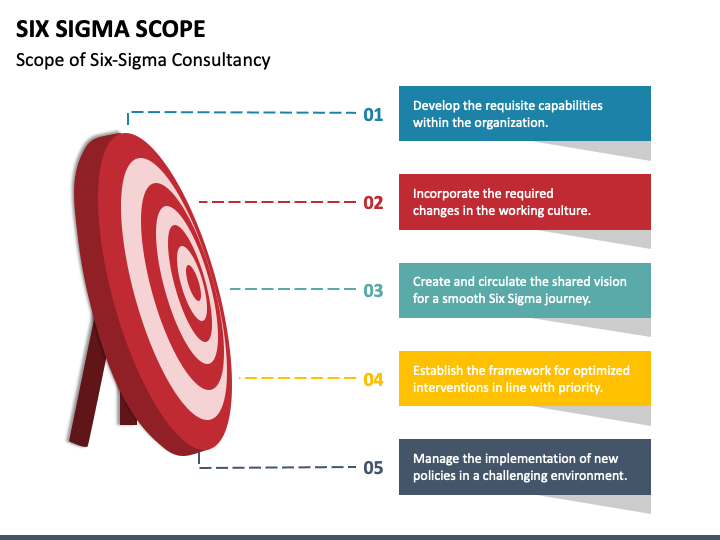 SIX SIGMA SCOPE

Scope of Six-Sigma Consultancy

01

Develop the requisite capabilities within the organization.

02

Incorporate the required changes in the working culture.

03

Create and circulate the shared vision for a smooth Six Sigma journey.

04

Establish the framework for optimized interventions in line with priority.

05

Manage the implementation of new policies in a challenging environment.